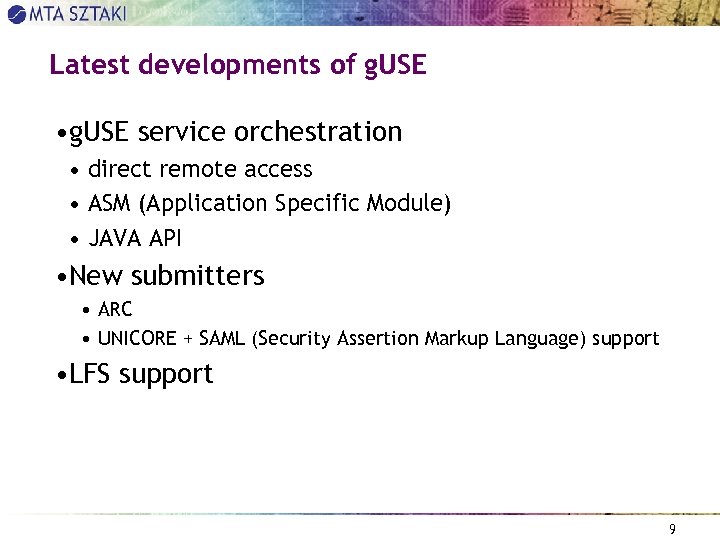 MTA SZTAKI

Latest developments of gUSE

•gUSE service orchestration
• direct remote access
• ASM (Application Specific Module)
• JAVA API

•New submitters
• ARC
• UNICORE + SAML (Security Assertion Markup Language) support

•LFS support

9